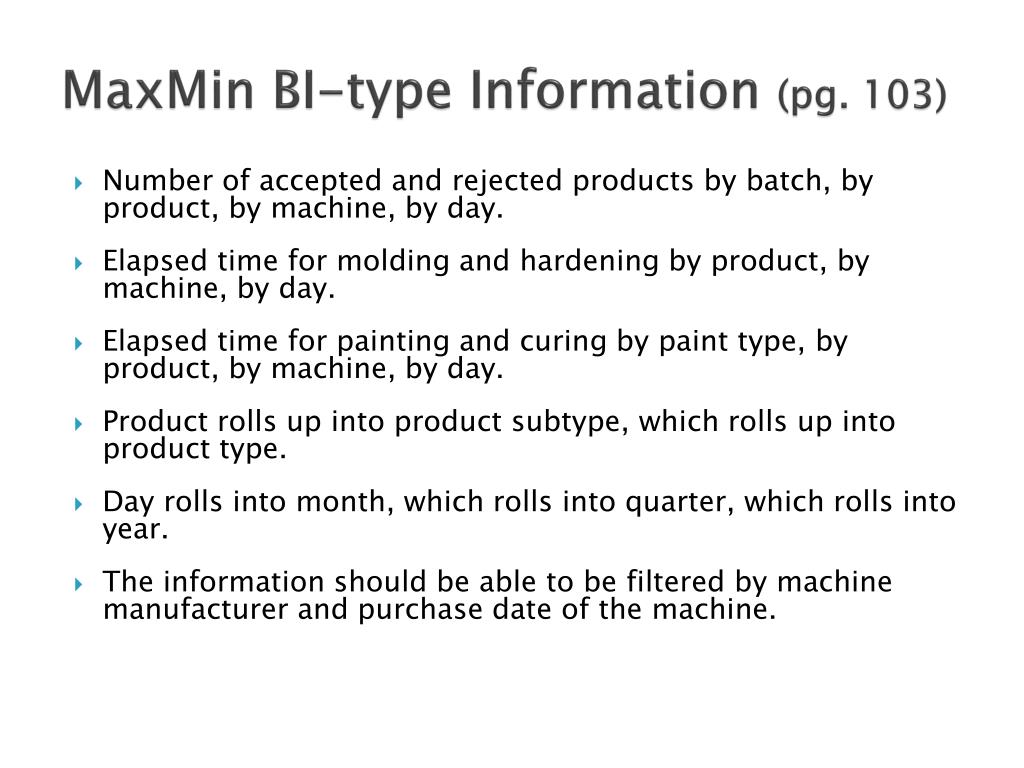 MaxMin BI-type Information (pg. 103)

Number of accepted and rejected products by batch, by product, by machine, by day.

Elapsed time for molding and hardening by product, by machine, by day.

Elapsed time for painting and curing by paint type, by product, by machine, by day.

Product rolls up into product subtype, which rolls up into product type.

Day rolls into month, which rolls into quarter, which rolls into year.

The information should be able to be filtered by machine manufacturer and purchase date of the machine.